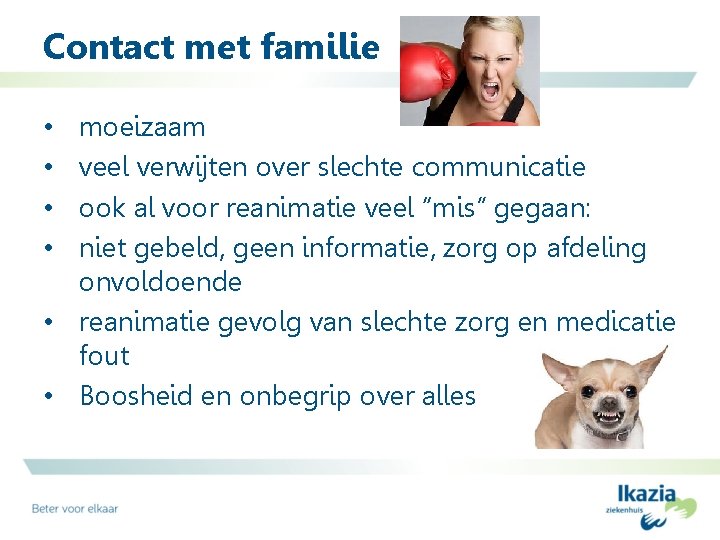 Contact met familie

• moeizaam
• veel verwijten over slechte communicatie
• ook al voor reanimatie veel "mis" gegaan:
• niet gebeld, geen informatie, zorg op afdeling onvoldoende
• reanimatie gevolg van slechte zorg en medicatie fout
• Boosheid en onbegrip over alles

Beter voor elkaar

Ikazia ziekenhuis